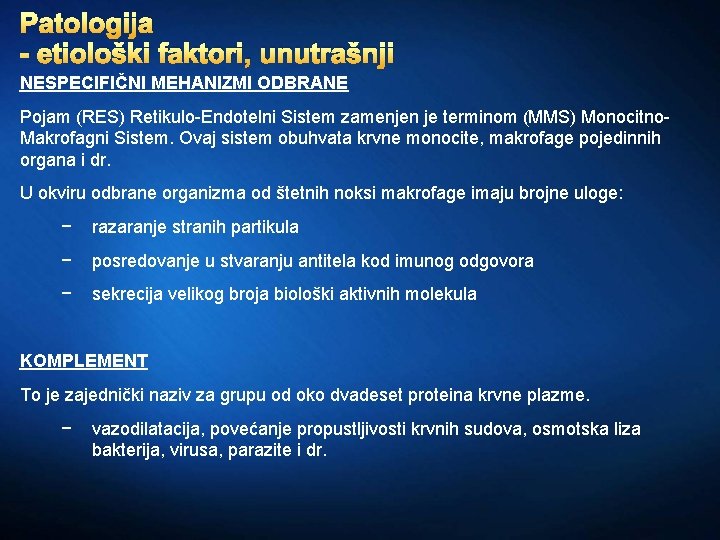 Patologija
- etiološki faktori, unutrašnji

NESPECIFIČNI MEHANIZMI ODBRANE

Pojam (RES) Retikulo-Endotelni Sistem zamenjen je terminom (MMS) Monocitno-Makrofagni Sistem. Ovaj sistem obuhvata krvne monocite, makrofage pojedinnih organa i dr.

U okviru odbrane organizma od štetnih noksi makrofage imaju brojne uloge:

− razaranje stranih partikula

− posredovanje u stvaranju antitela kod imunog odgovora

− sekrecija velikog broja biološki aktivnih molekula

KOMPLEMENT

To je zajednički naziv za grupu od oko dvadeset proteina krvne plazme.

− vazodilatacija, povećanje propustljivosti krvnih sudova, osmotska liza bakterija, virusa, parazite i dr.